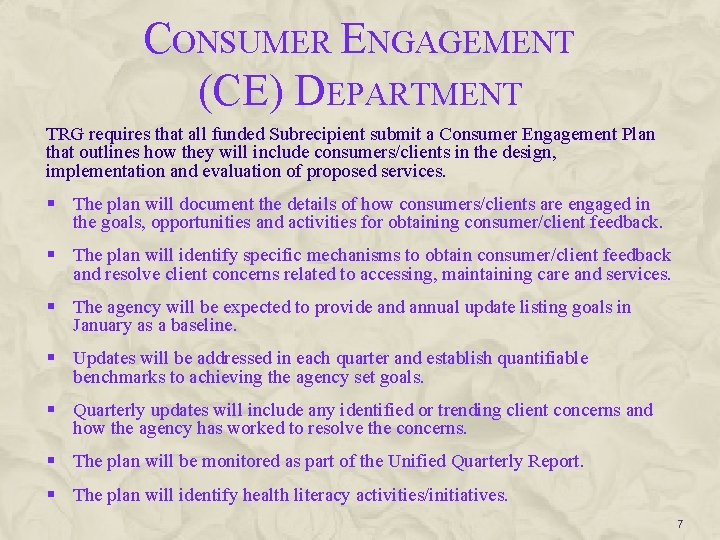 CONSUMER ENGAGEMENT (CE) DEPARTMENT

TRG requires that all funded Subrecipient submit a Consumer Engagement Plan that outlines how they will include consumers/clients in the design, implementation and evaluation of proposed services.

▪ The plan will document the details of how consumers/clients are engaged in the goals, opportunities and activities for obtaining consumer/client feedback.

▪ The plan will identify specific mechanisms to obtain consumer/client feedback and resolve client concerns related to accessing, maintaining care and services.

▪ The agency will be expected to provide and annual update listing goals in January as a baseline.

▪ Updates will be addressed in each quarter and establish quantifiable benchmarks to achieving the agency set goals.

▪ Quarterly updates will include any identified or trending client concerns and how the agency has worked to resolve the concerns.

▪ The plan will be monitored as part of the Unified Quarterly Report.

▪ The plan will identify health literacy activities/initiatives.

7